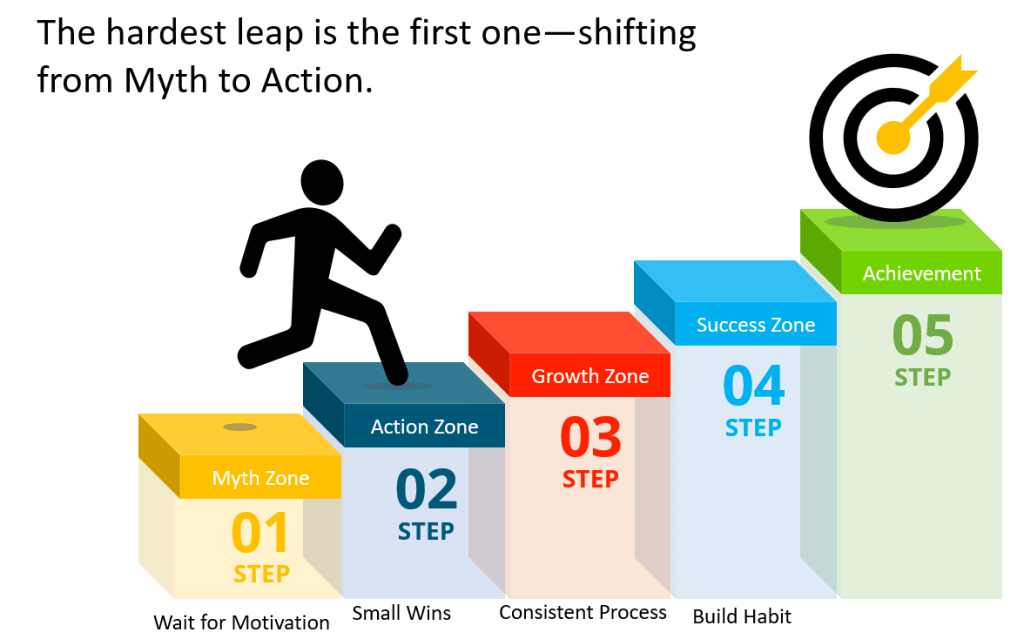 The hardest leap is the first one—shifting from Myth to Action.

Myth Zone
01
STEP
Wait for Motivation

Action Zone
02
STEP
Small Wins

Growth Zone
03
STEP
Consistent Process

Success Zone
04
STEP
Build Habit

Achievement
05
STEP